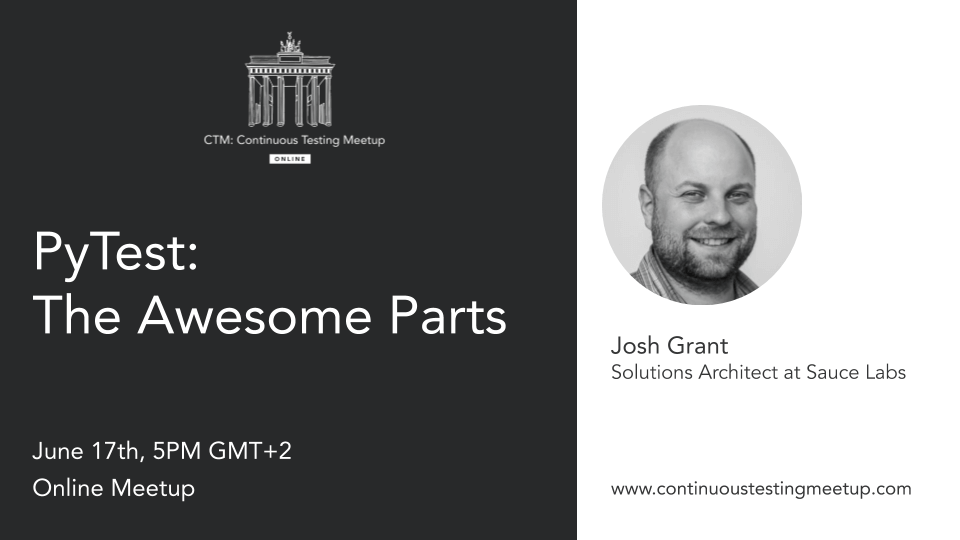 CTM: Continuous Testing Meetup
ONLINE

PyTest:
The Awesome Parts

June 17th, 5PM GMT+2
Online Meetup

Josh Grant
Solutions Architect at Sauce Labs

www.continuoustestingmeetup.com